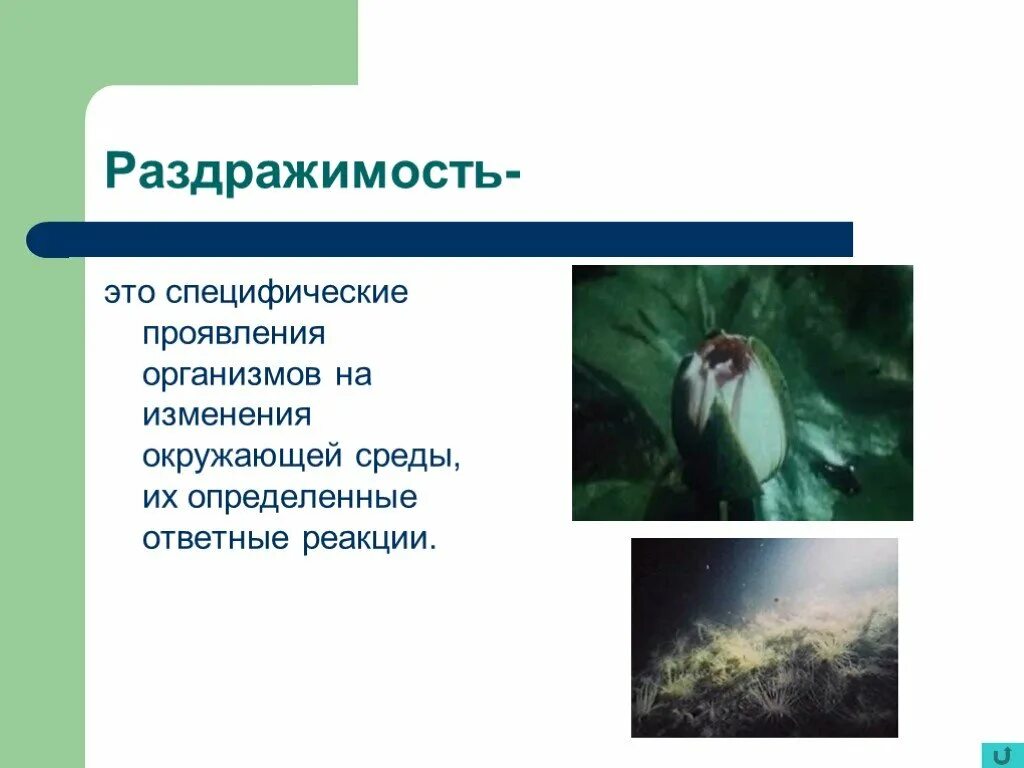 Раздражимость-

это специфические проявления организмов на изменения окружающей среды, их определенные ответные реакции.